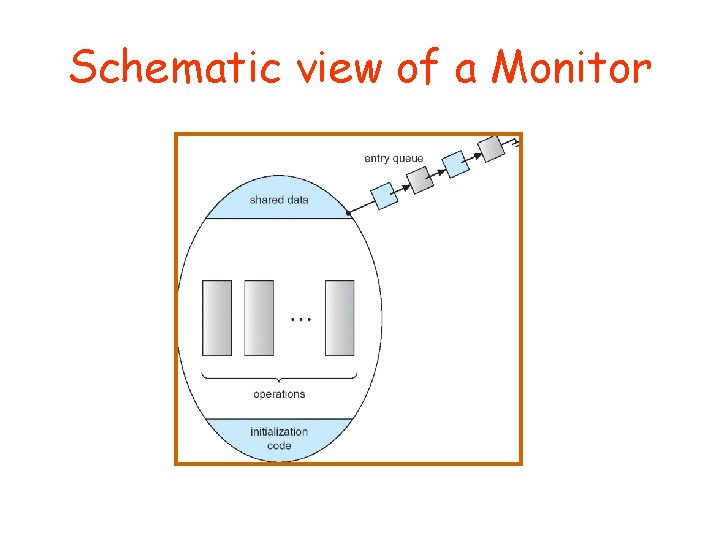 Schematic view of a Monitor

entry queue

shared data

...

operations

initialization code